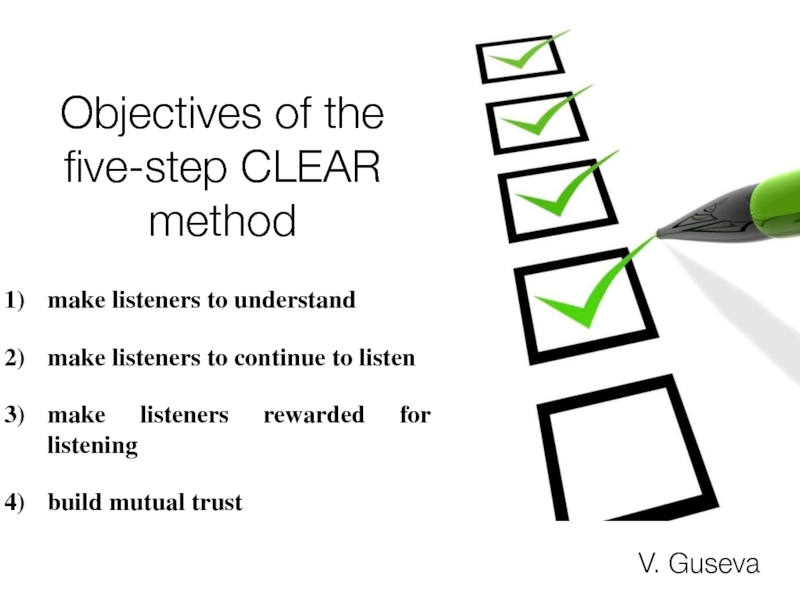 Objectives of the five-step CLEAR method

1) make listeners to understand

2) make listeners to continue to listen

3) make listeners rewarded for listening

4) build mutual trust

V. Guseva